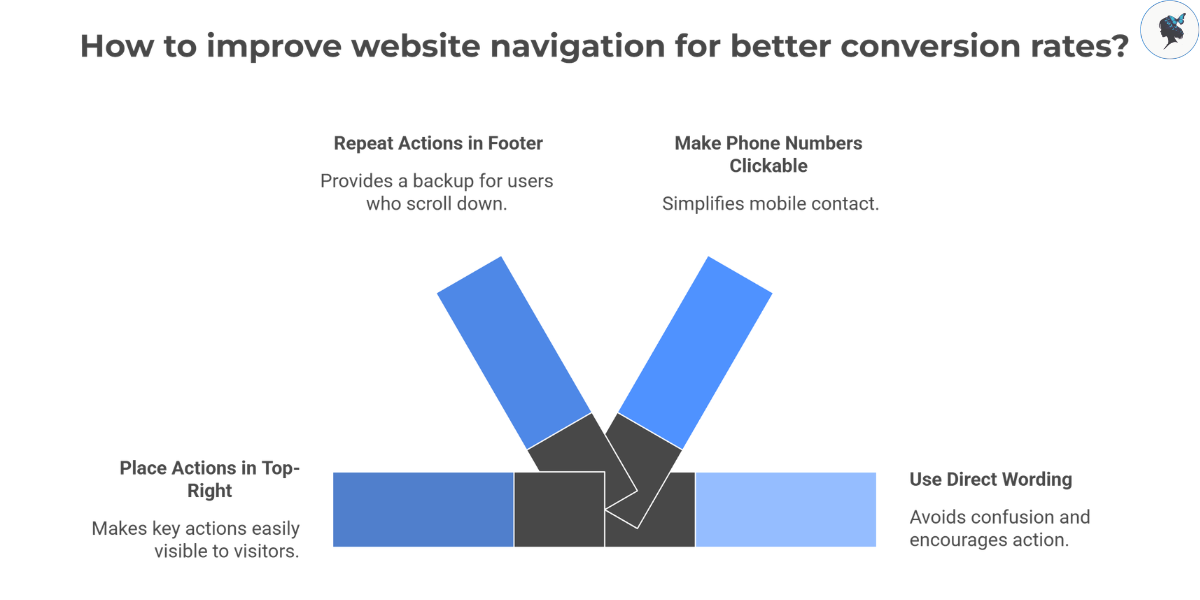 How to improve website navigation for better conversion rates?

Repeat Actions in Footer

Provides a backup for users who scroll down.

Make Phone Numbers Clickable

Simplifies mobile contact.

Place Actions in Top-Right

Makes key actions easily visible to visitors.

Use Direct Wording

Avoids confusion and encourages action.